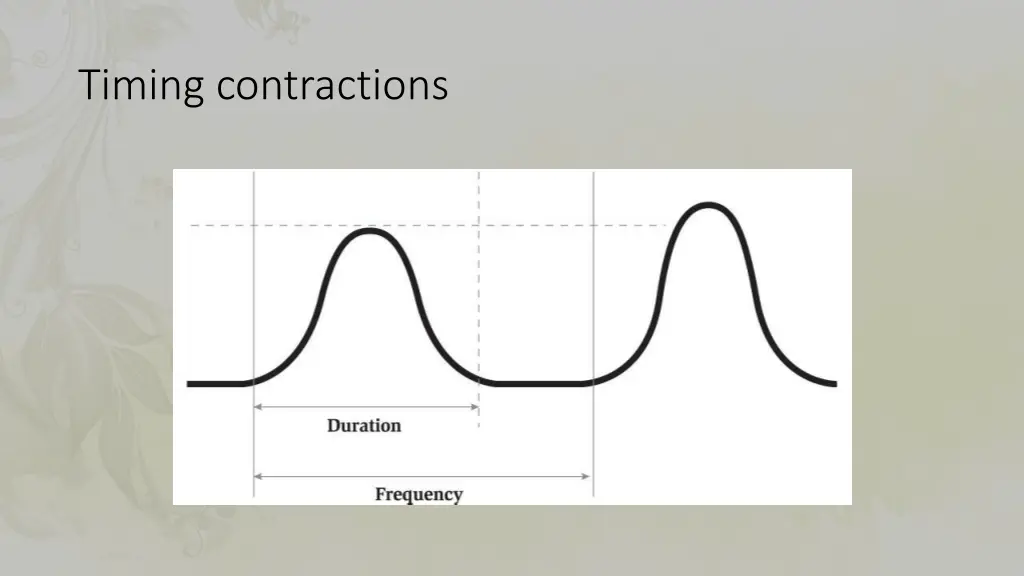 Timing contractions

Duration

Frequency